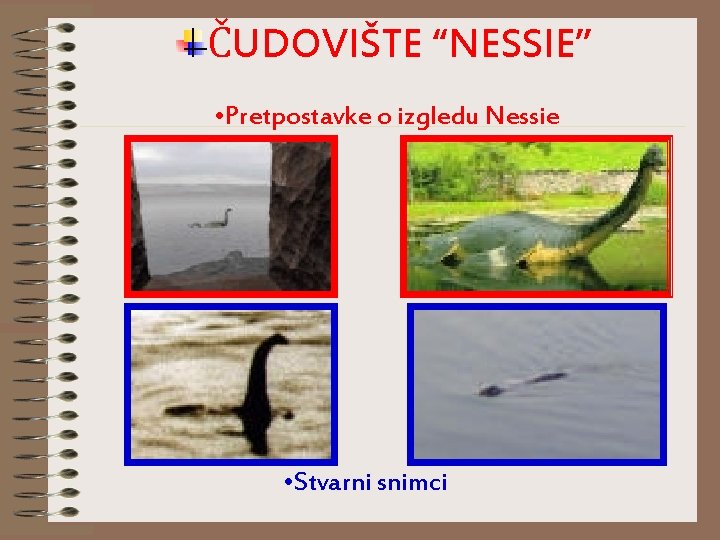 ČUDOVIŠTE “NESSIE”

•Pretpostavke o izgledu Nessie

•Stvarni snimci